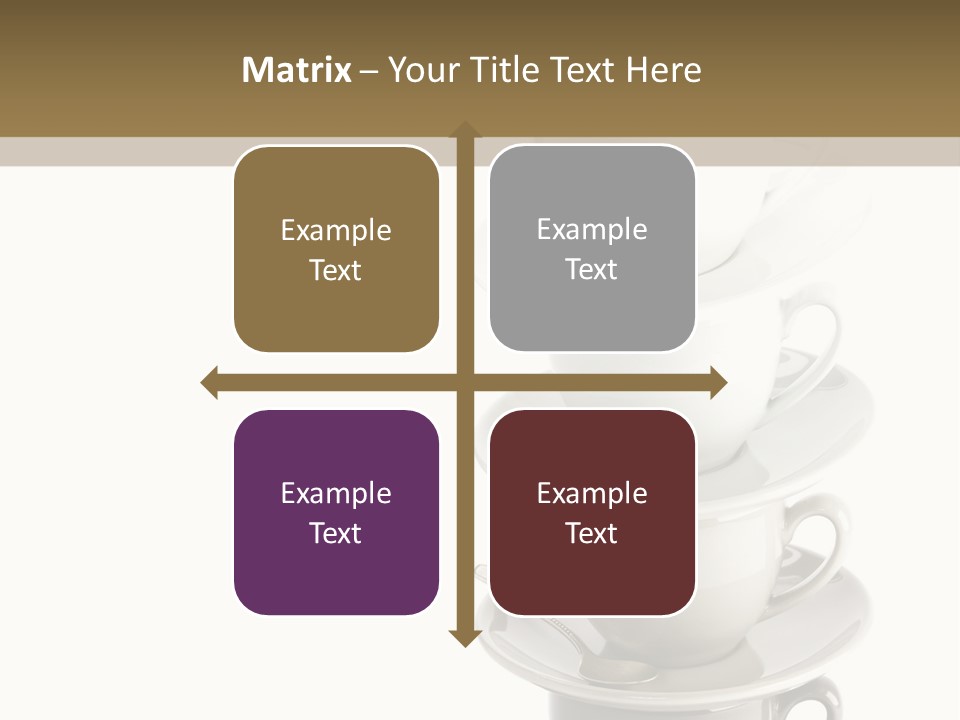 Matrix – Your Title Text Here

Example Text

Example Text

Example Text

Example Text